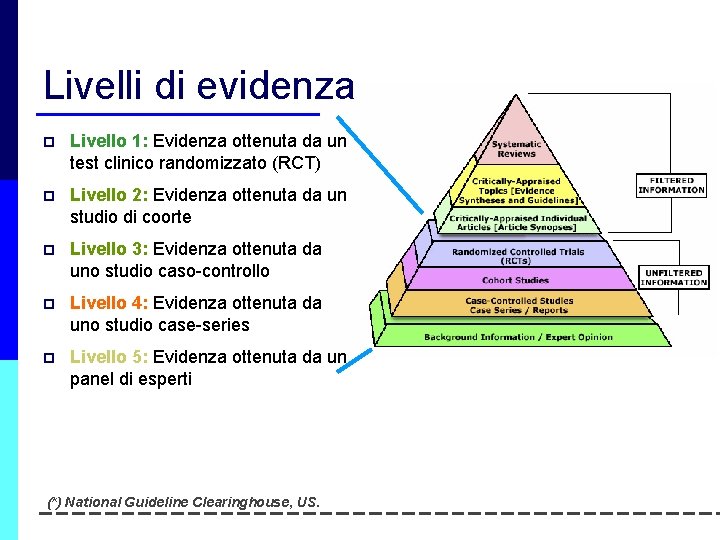 Livelli di evidenza

Livello 1: Evidenza ottenuta da un test clinico randomizzato (RCT)

Livello 2: Evidenza ottenuta da un studio di coorte

Livello 3: Evidenza ottenuta da uno studio caso-controllo

Livello 4: Evidenza ottenuta da uno studio case-series

Livello 5: Evidenza ottenuta da un panel di esperti

Systematic Reviews

Critically-Appraised Topics [Evidence Syntheses and Guidelines]

Critically-Appraised Individual Articles [Article Synopses]

Randomized Controlled Trials (RCTs)

Cohort Studies

Case-Controlled Studies Case Series / Reports

Background Information / Expert Opinion

FILTERED INFORMATION

UNFILTERED INFORMATION

(*) National Guideline Clearinghouse, US.